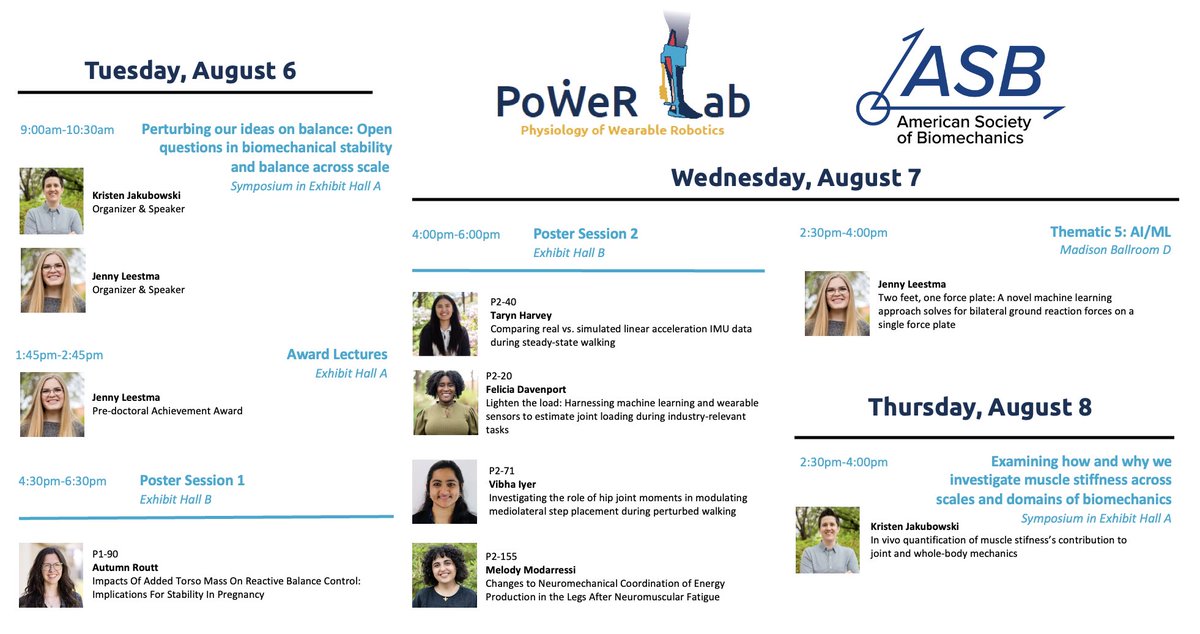 Tuesday, August 6

9:00am-10:30am Perturbing our ideas on balance: Open questions in biomechanical stability and balance across scale
Symposium in Exhibit Hall A

Kristen Jakubowski
Organizer & Speaker

Jenny Leestma
Organizer & Speaker

1:45pm-2:45pm Award Lectures
Exhibit Hall A

Jenny Leestma
Pre-doctoral Achievement Award

4:30pm-6:30pm Poster Session 1
Exhibit Hall B

P1-90
Autumn Routt
Impacts Of Added Torso Mass On Reactive Balance Control: Implications For Stability In Pregnancy

PoWeR Lab
Physiology of Wearable Robotics

ASB
American Society of Biomechanics

Wednesday, August 7

4:00pm-6:00pm Poster Session 2
Exhibit Hall B

P2-40
Taryn Harvey
Comparing real vs. simulated linear acceleration IMU data during steady-state walking

P2-20
Felicia Davenport
Lighten the load: Harnessing machine learning and wearable sensors to estimate joint loading during industry-relevant tasks

P2-71
Vibha Iyer
Investigating the role of hip joint moments in modulating mediolateral step placement during perturbed walking

P2-155
Melody Modarressi
Changes to Neuromechanical Coordination of Energy Production in the Legs After Neuromuscular Fatigue

2:30pm-4:00pm Thematic 5: AI/ML
Madison Ballroom D

Jenny Leestma
Two feet, one force plate: A novel machine learning approach solves for bilateral ground reaction forces on a single force plate

Thursday, August 8

2:30pm-4:00pm Examining how and why we investigate muscle stiffness across scales and domains of biomechanics
Symposium in Exhibit Hall A

Kristen Jakubowski
In vivo quantification of muscle stifness's contribution to joint and whole-body mechanics